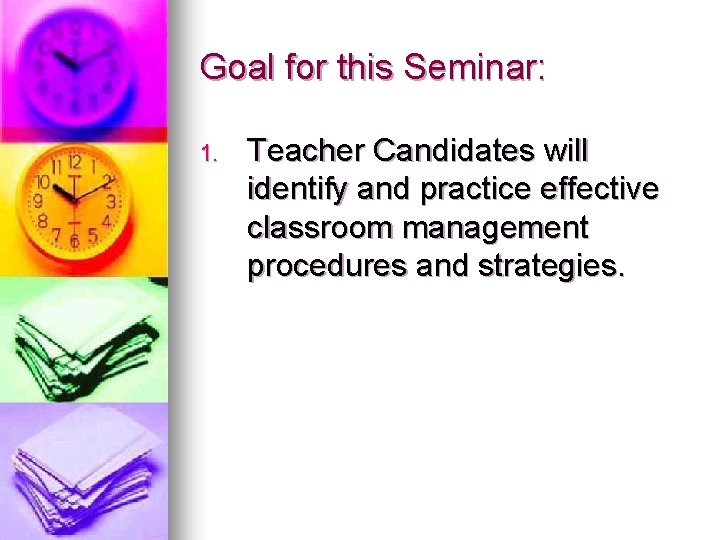 Goal for this Seminar:

1. Teacher Candidates will identify and practice effective classroom management procedures and strategies.